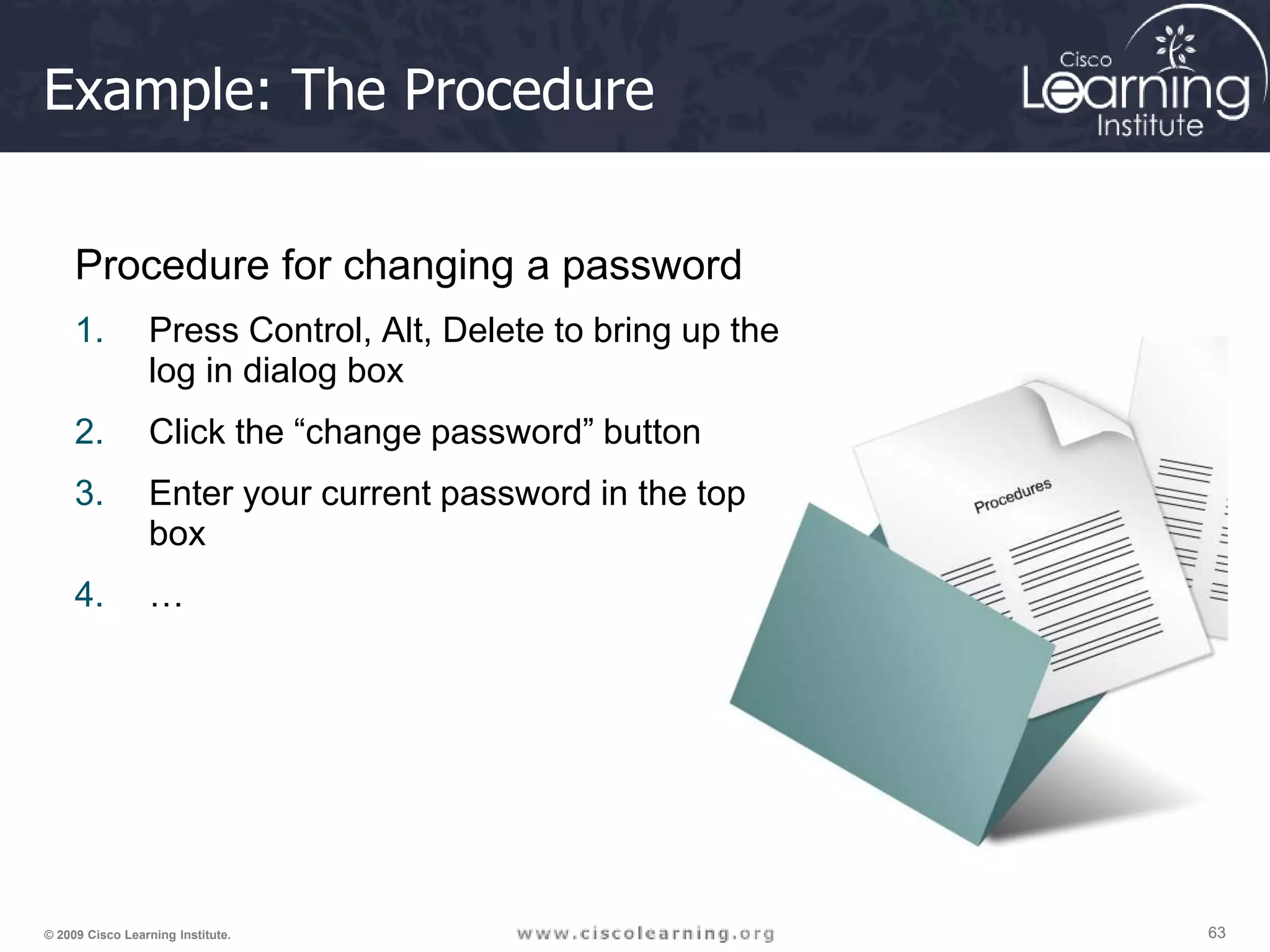 Example: The Procedure

Cisco Learning Institute

Procedure for changing a password

1. Press Control, Alt, Delete to bring up the log in dialog box

2. Click the “change password” button

3. Enter your current password in the top box

4. …

Procedures

© 2009 Cisco Learning Institute.

www.ciscolearning.org

63